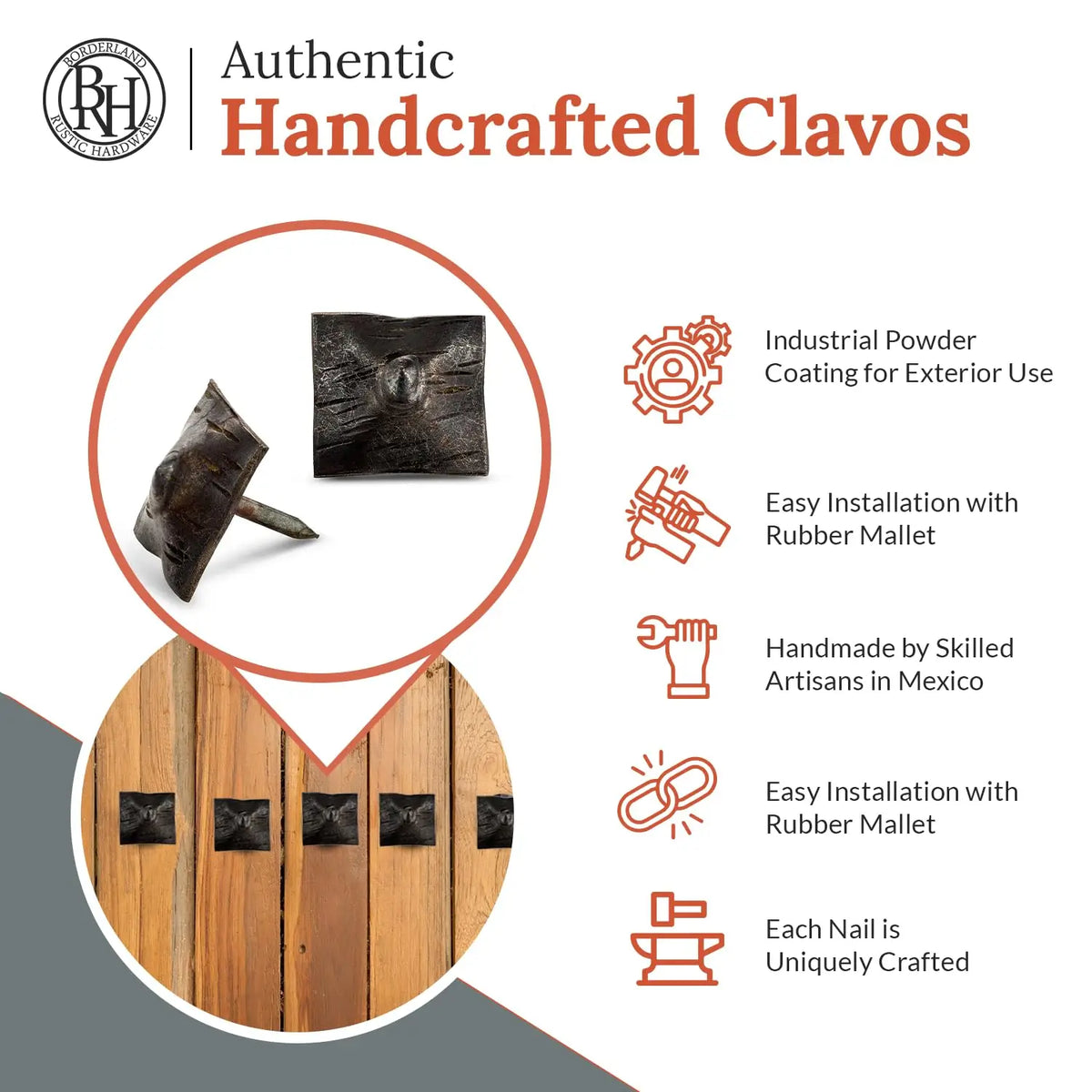 BORDERLAND BRH RUSTIC HARDWARE

Authentic
Handcrafted Clavos

Industrial Powder Coating for Exterior Use

Easy Installation with Rubber Mallet

Handmade by Skilled Artisans in Mexico

Easy Installation with Rubber Mallet

Each Nail is Uniquely Crafted